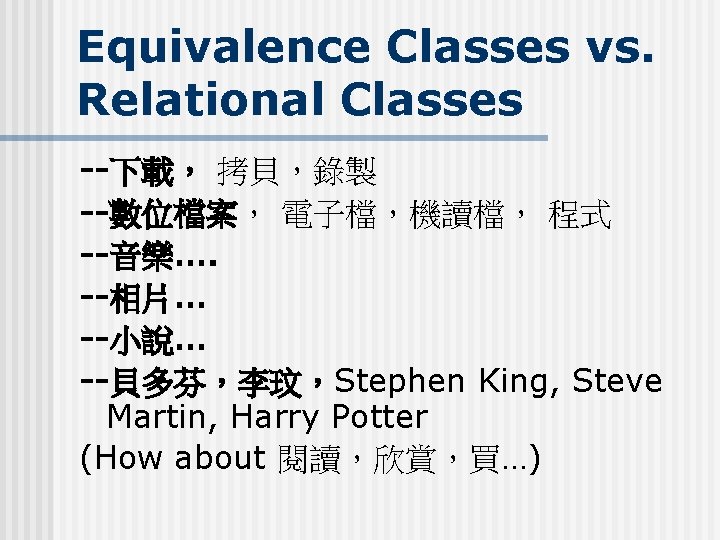 Equivalence Classes vs. Relational Classes

--下載， 拷貝，錄製

--數位檔案， 電子檔，機讀檔， 程式

--音樂….

--相片…

--小說…

--貝多芬，李玟，Stephen King, Steve Martin, Harry Potter

(How about 閱讀，欣賞，買…)